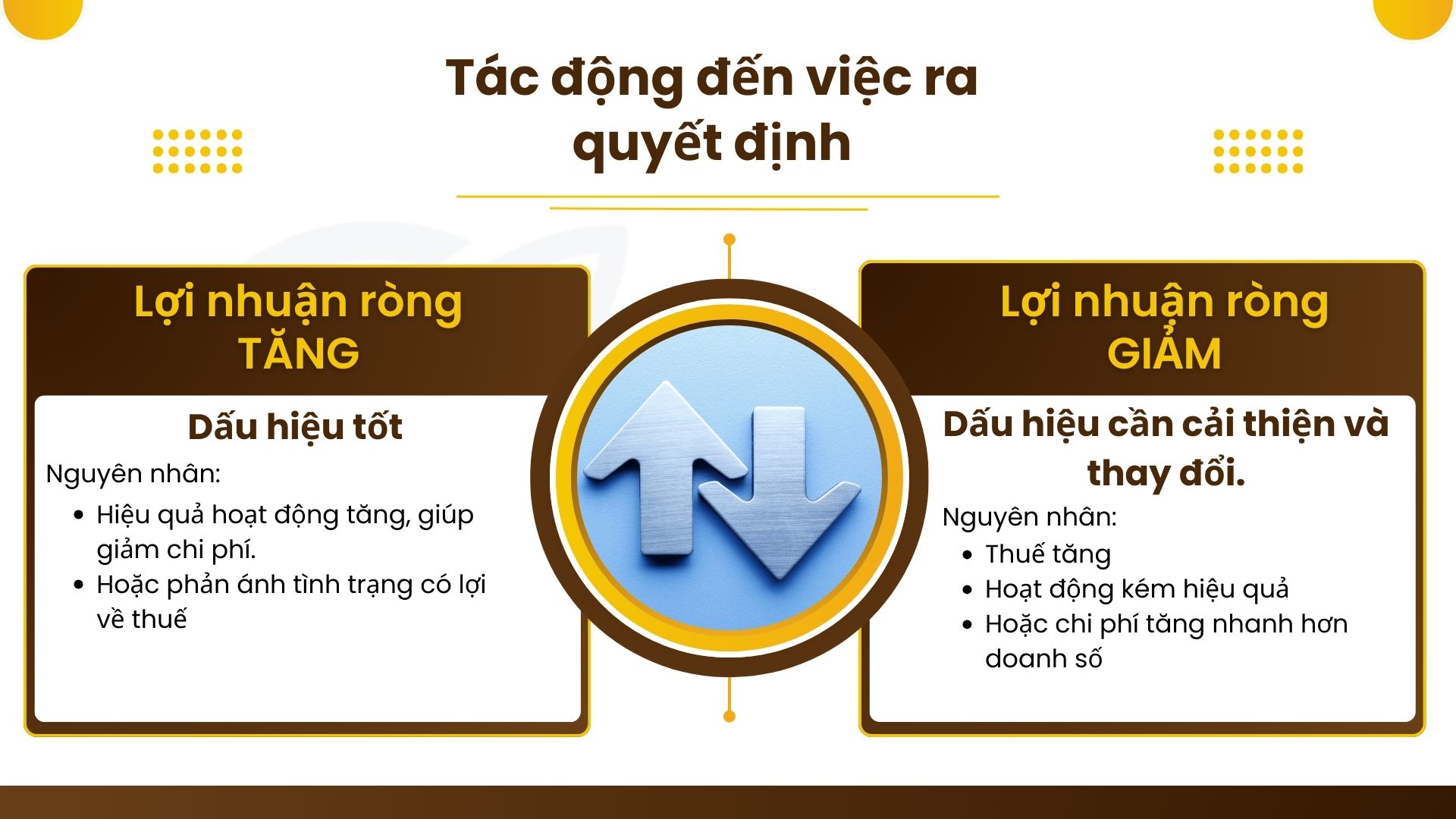 Tác động đến việc ra quyết định

Lợi nhuận ròng TĂNG

Dấu hiệu tốt

Nguyên nhân:

- Hiệu quả hoạt động tăng, giúp giảm chi phí.
- Hoặc phản ánh tình trạng có lợi về thuế

Lợi nhuận ròng GIẢM

Dấu hiệu cần cải thiện và thay đổi.

Nguyên nhân:

- Thuế tăng
- Hoạt động kém hiệu quả
- Hoặc chi phí tăng nhanh hơn doanh số